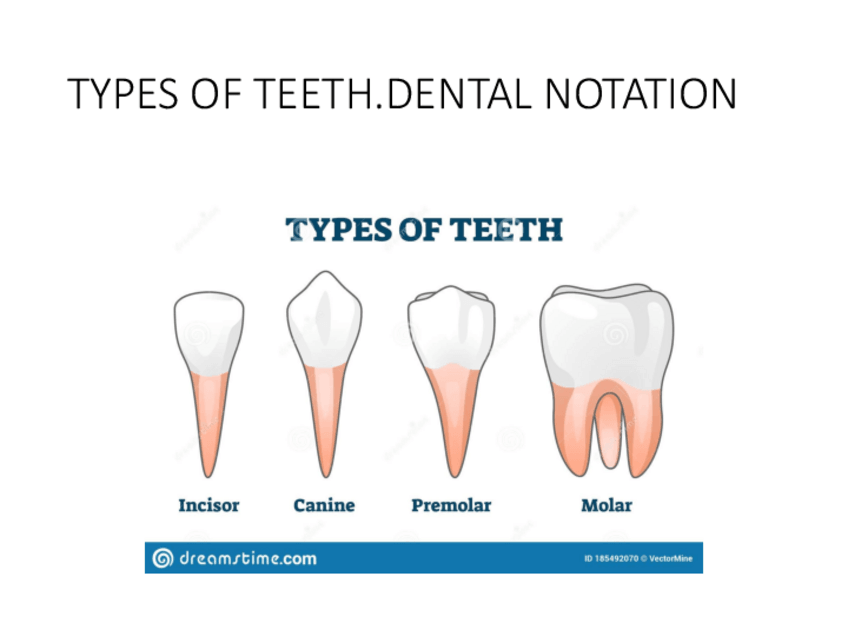 TYPES OF TEETH.DENTAL NOTATION

TYPES OF TEETH

Incisor

Canine

Premolar

Molar

dreamstime.com

ID 185492070 © VectorMine